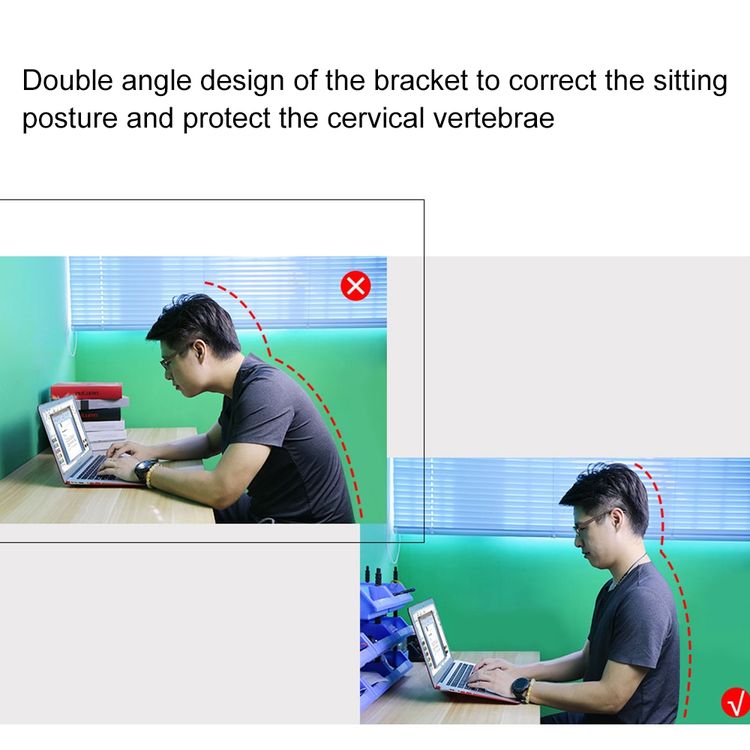 Double angle design of the bracket to correct the sitting posture and protect the cervical vertebrae